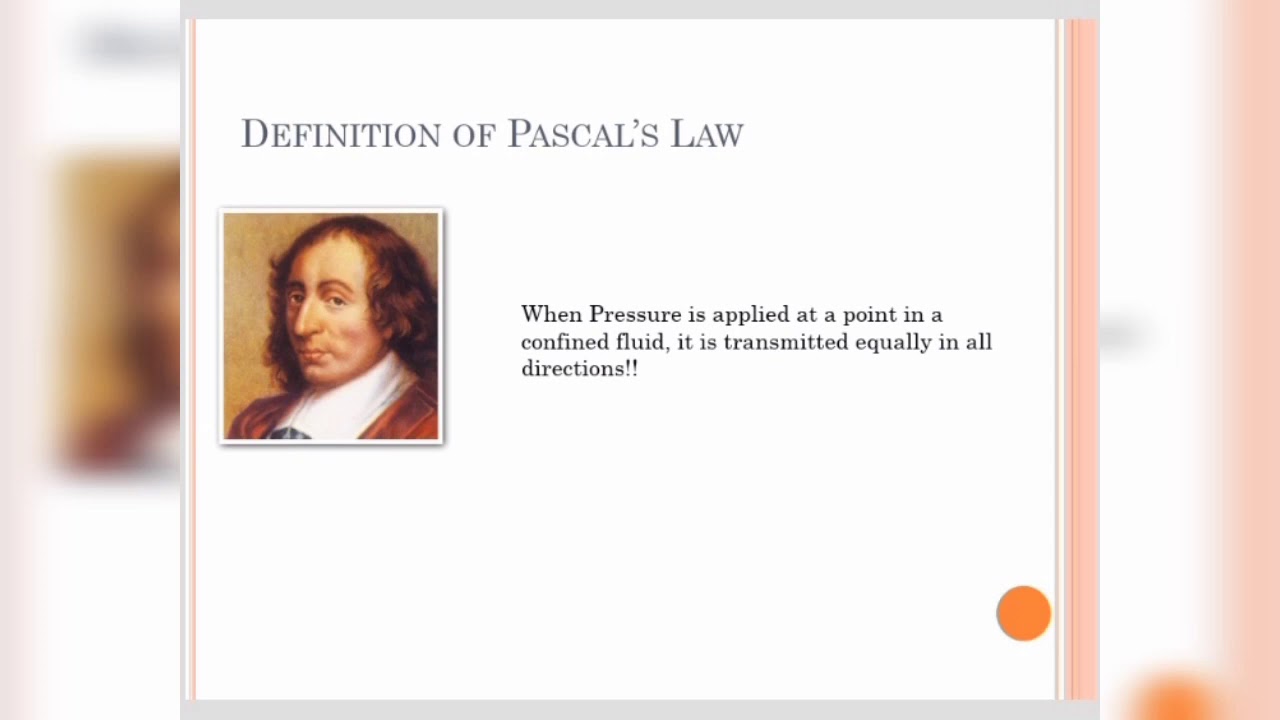 DEFINITION OF PASCAL'S LAW

When Pressure is applied at a point in a confined fluid, it is transmitted equally in all directions!!